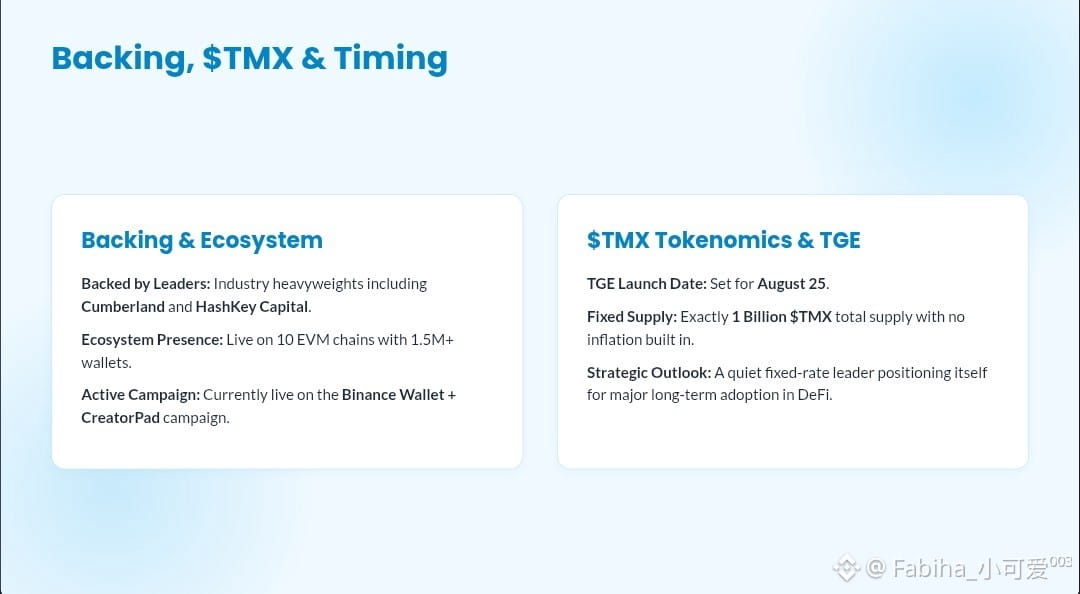 Backing, \$TMX & Timing

Backing & Ecosystem

Backed by Leaders: Industry heavyweights including Cumberland and HashKey Capital.

Ecosystem Presence: Live on 10 EVM chains with 1.5M+ wallets.

Active Campaign: Currently live on the Binance Wallet + CreatorPad campaign.

\$TMX Tokenomics & TGE

TGE Launch Date: Set for August 25.

Fixed Supply: Exactly 1 Billion \$TMX total supply with no inflation built in.

Strategic Outlook: A quiet fixed-rate leader positioning itself for major long-term adoption in DeFi.

@ Fabiha_小可爱003